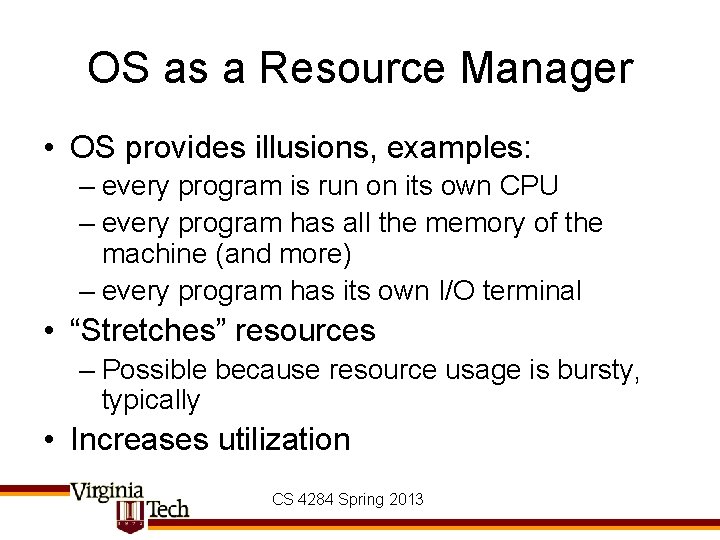 OS as a Resource Manager

• OS provides illusions, examples:
– every program is run on its own CPU
– every program has all the memory of the machine (and more)
– every program has its own I/O terminal
• “Stretches” resources
– Possible because resource usage is bursty, typically
• Increases utilization

Virginia Tech

CS 4284 Spring 2013